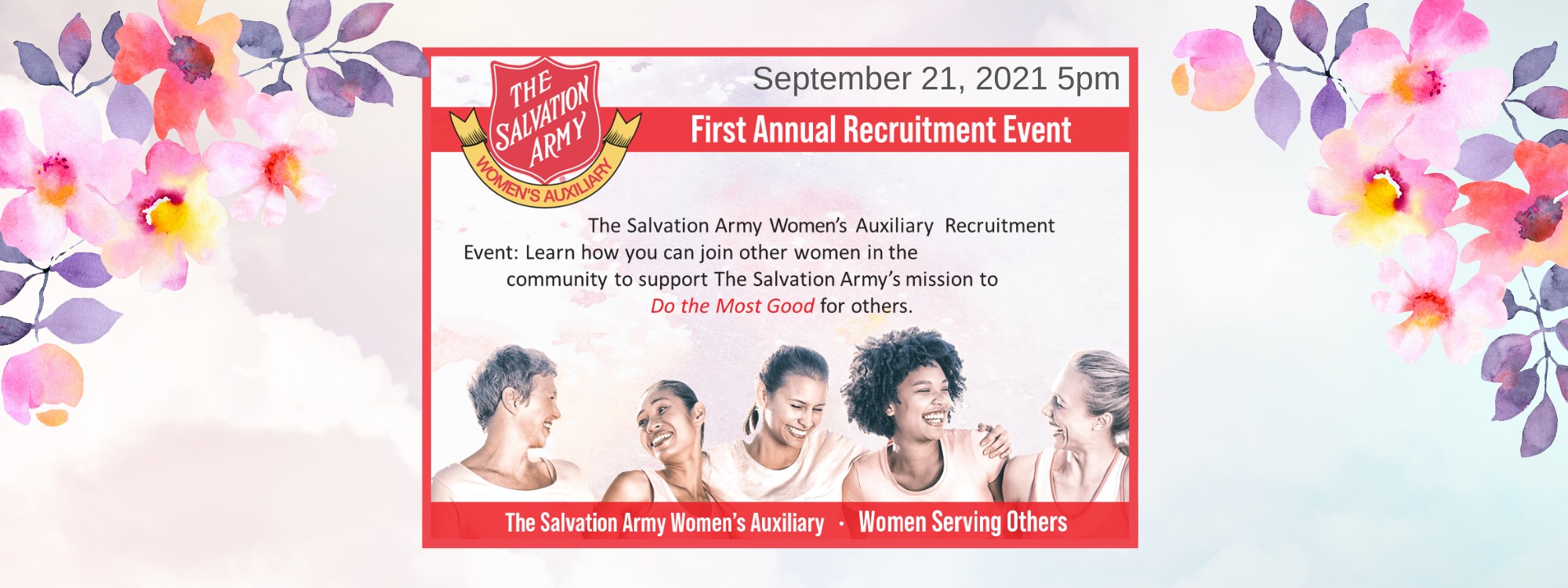 THE SALVATION ARMY
WOMEN'S AUXILIARY

September 21, 2021 5pm

First Annual Recruitment Event

The Salvation Army Women's Auxiliary Recruitment Event: Learn how you can join other women in the community to support The Salvation Army's mission to Do the Most Good for others.

The Salvation Army Women's Auxiliary · Women Serving Others